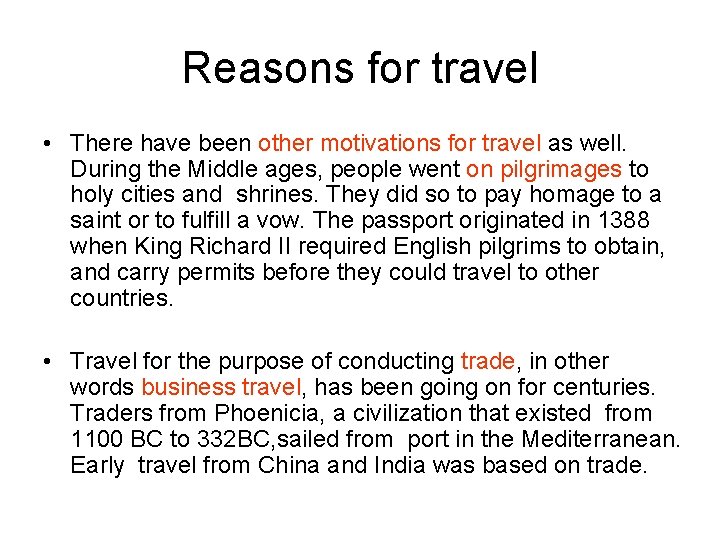 Reasons for travel

• There have been other motivations for travel as well. During the Middle ages, people went on pilgrimages to holy cities and shrines. They did so to pay homage to a saint or to fulfill a vow. The passport originated in 1388 when King Richard II required English pilgrims to obtain, and carry permits before they could travel to other countries.

• Travel for the purpose of conducting trade, in other words business travel, has been going on for centuries. Traders from Phoenicia, a civilization that existed from 1100 BC to 332BC,sailed from port in the Mediterranean. Early travel from China and India was based on trade.